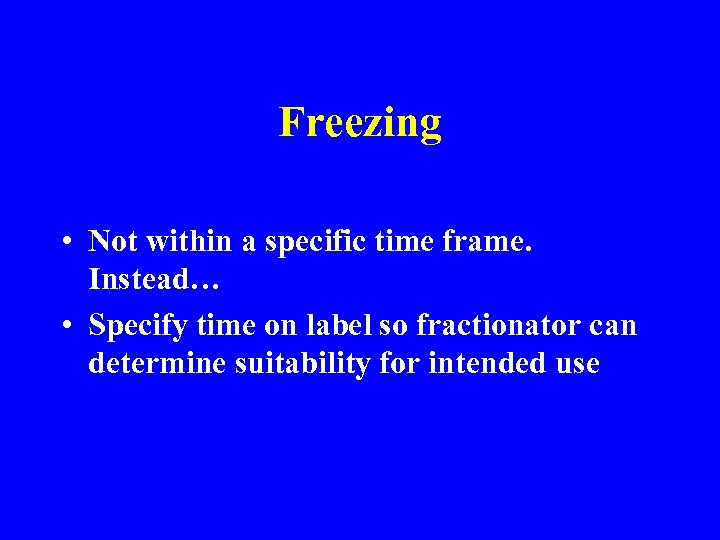 Freezing

• Not within a specific time frame. Instead…

• Specify time on label so fractionator can determine suitability for intended use